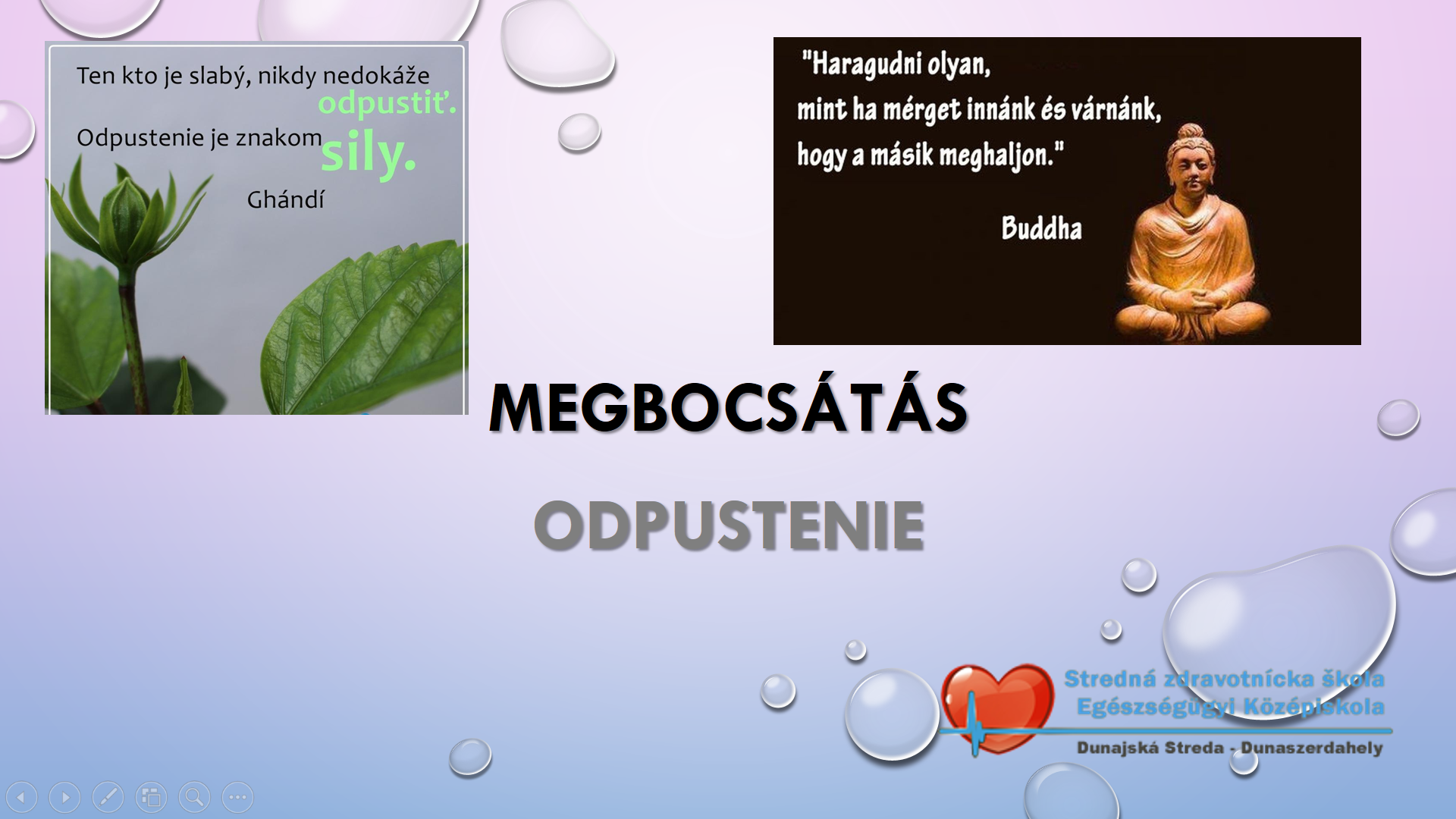 Ten kto je slabý, nikdy nedokáže odpustiť.
Odpustenie je znakom sily.
Ghándí

"Haragudni olyan,
mint ha mérget innánk és várnánk,
hogy a másik meghaljon."
Buddha

MEGBOCSÁTÁS

ODPUSTENIE

Stredná zdravotnícka škola
Egészségügyi Középiskola
Dunajská Streda - Dunaszerdahely